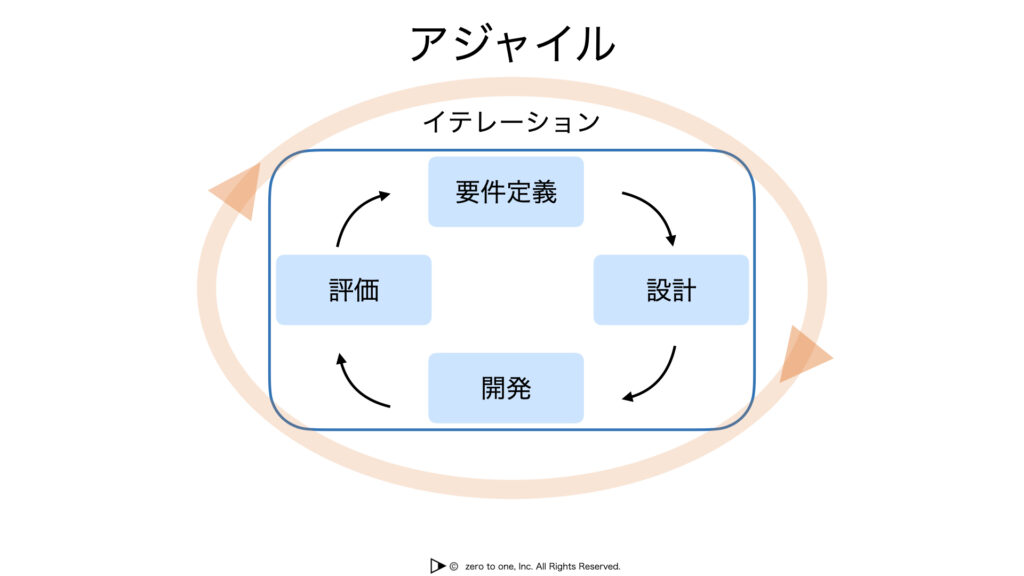 アジャイル

イテレーション

要件定義

設計

開発

評価

© zero to one, Inc. All Rights Reserved.